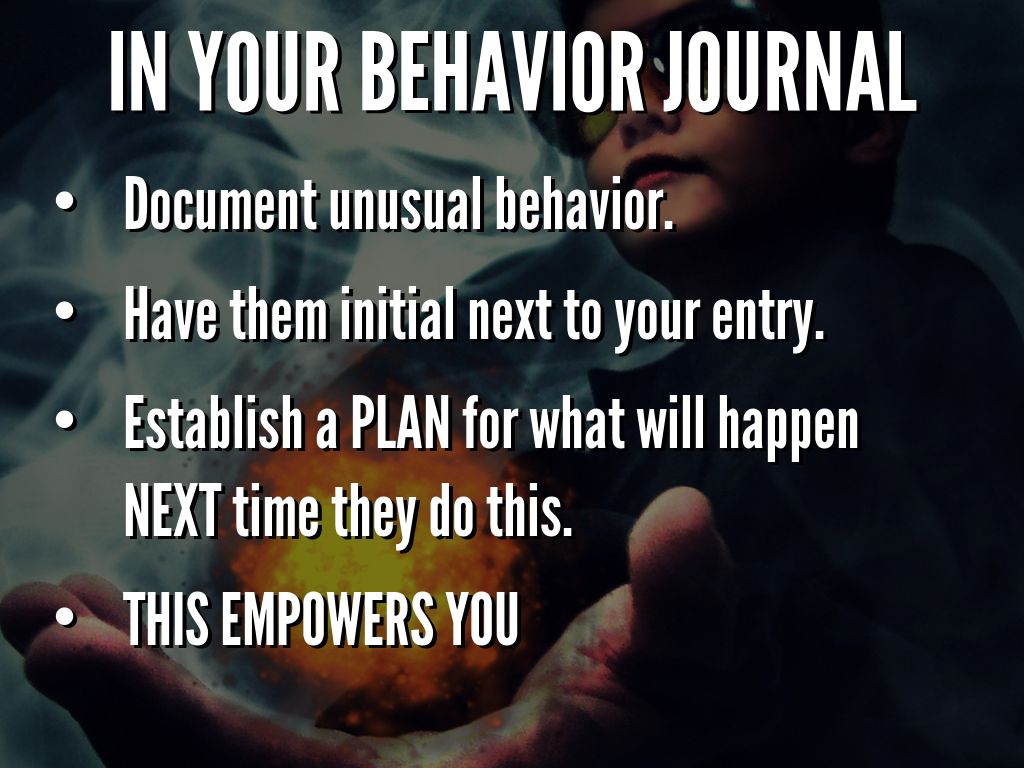 IN YOUR BEHAVIOR JOURNAL

• Document unusual behavior.

• Have them initial next to your entry.

• Establish a PLAN for what will happen NEXT time they do this.

• THIS EMPOWERS YOU